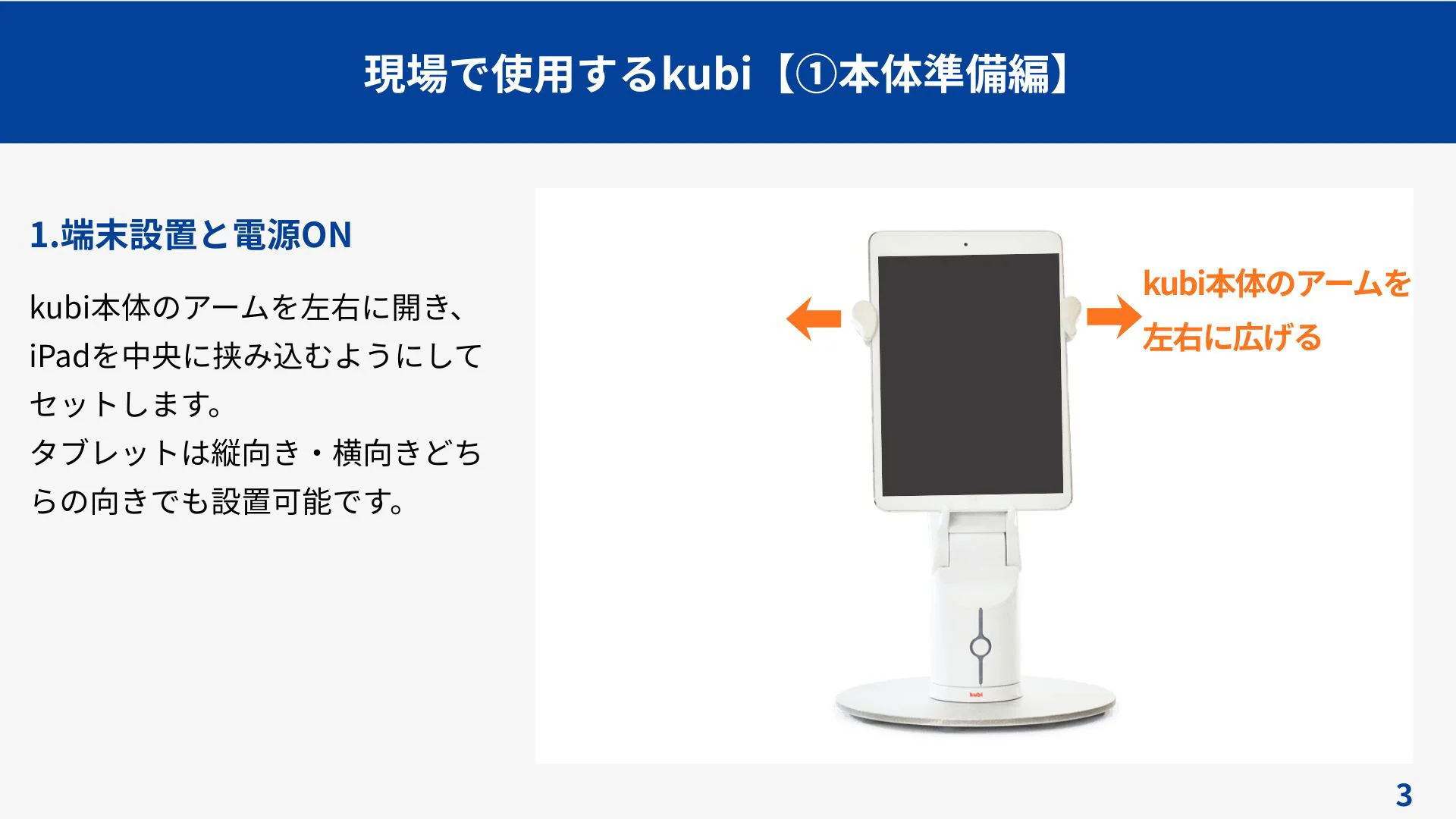 現場で使用するkubi【①本体準備編】

1.端末設置と電源ON

kubi本体のアームを左右に開き、iPadを中央に挟み込むようにしてセットします。
タブレットは縦向き・横向きどちらの向きでも設置可能です。

kubi本体のアームを左右に広げる

kubi

3